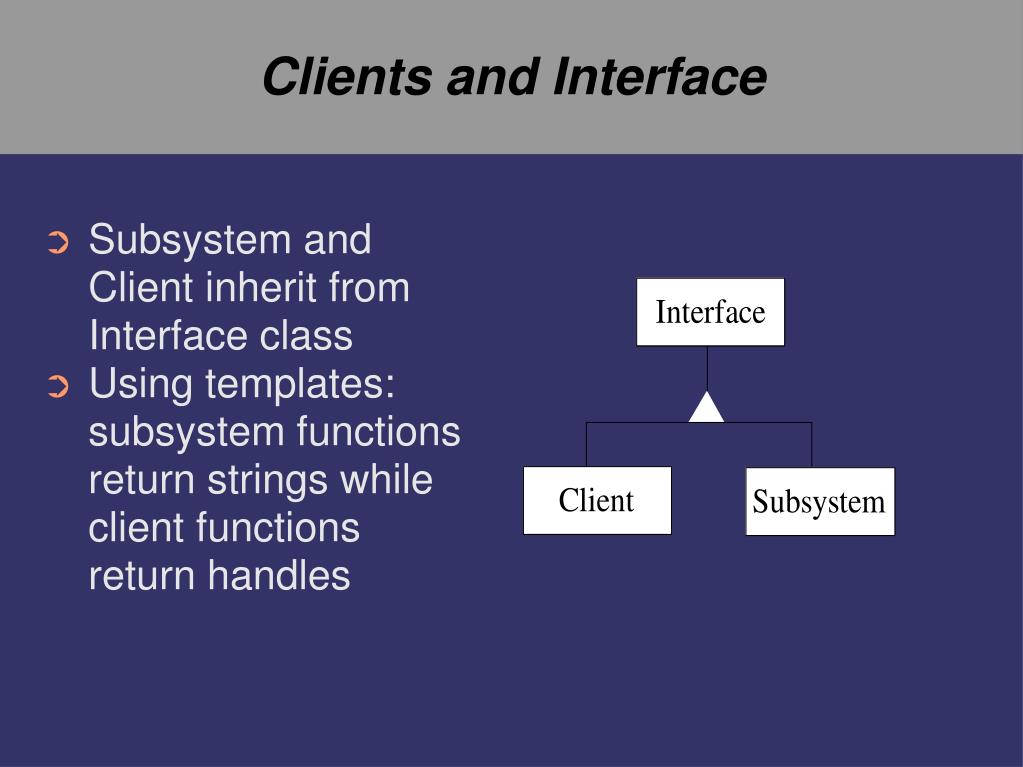 Clients and Interface

➲ Subsystem and Client inherit from Interface class
➲ Using templates: subsystem functions return strings while client functions return handles

Interface

Client

Subsystem